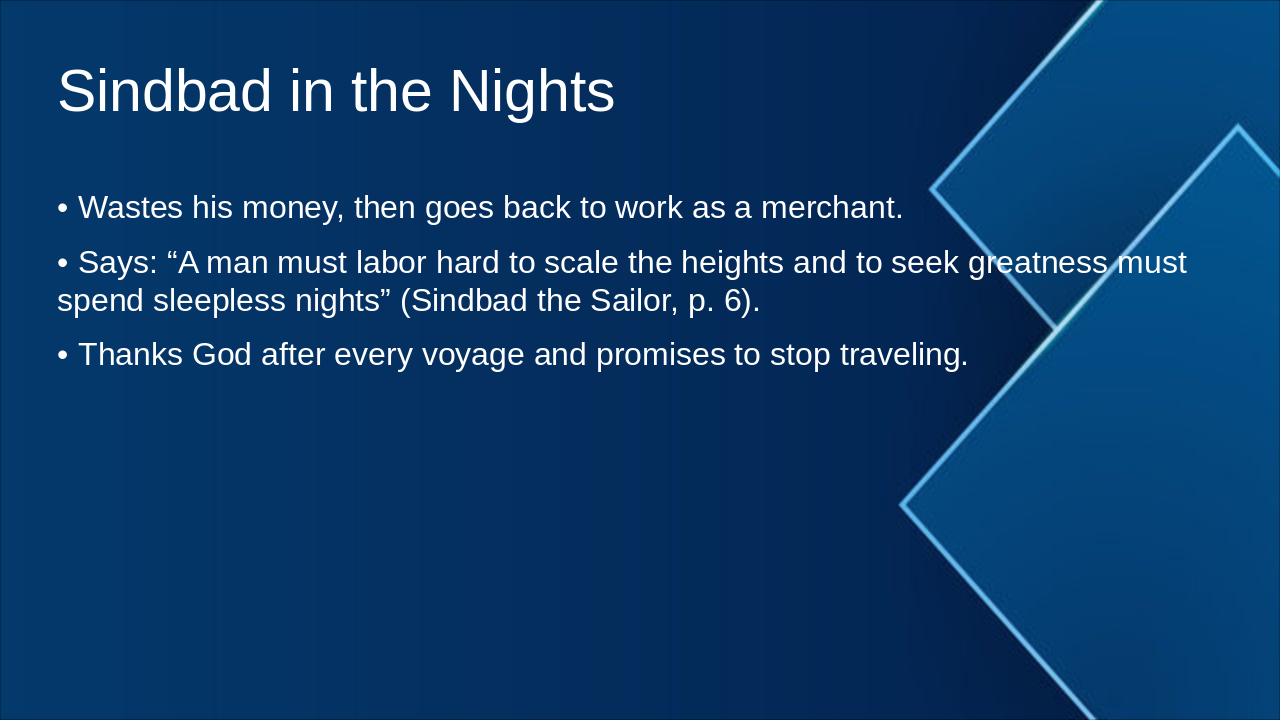 Sindbad in the Nights

• Wastes his money, then goes back to work as a merchant.

• Says: “A man must labor hard to scale the heights and to seek greatness must spend sleepless nights” (Sindbad the Sailor, p. 6).

• Thanks God after every voyage and promises to stop traveling.